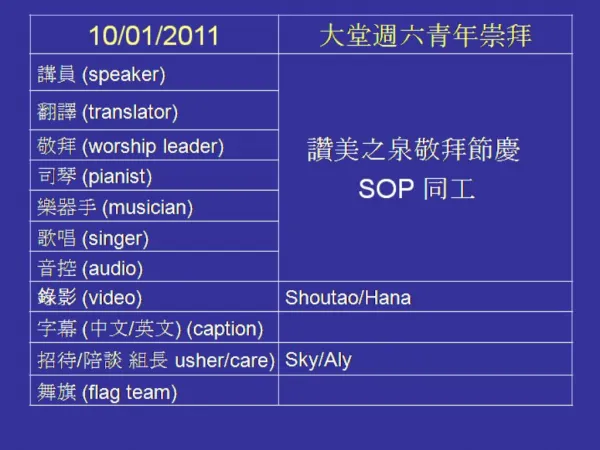 | 10/01/2011 | 大堂週六青年崇拜 |
|---|---|
| 講員 (speaker) | 讚美之泉敬拜節慶 SOP 同工 |
| 翻譯 (translator) | |
| 敬拜 (worship leader) | |
| 司琴 (pianist) | |
| 樂器手 (musician) | |
| 歌唱 (singer) | |
| 音控 (audio) | |
| 錄影 (video) | Shoutao/Hana |
| 字幕 (中文/英文) (caption) | |
| 招待/陪談 組長 usher/care) | Sky/Aly |
| 舞旗 (flag team) | |